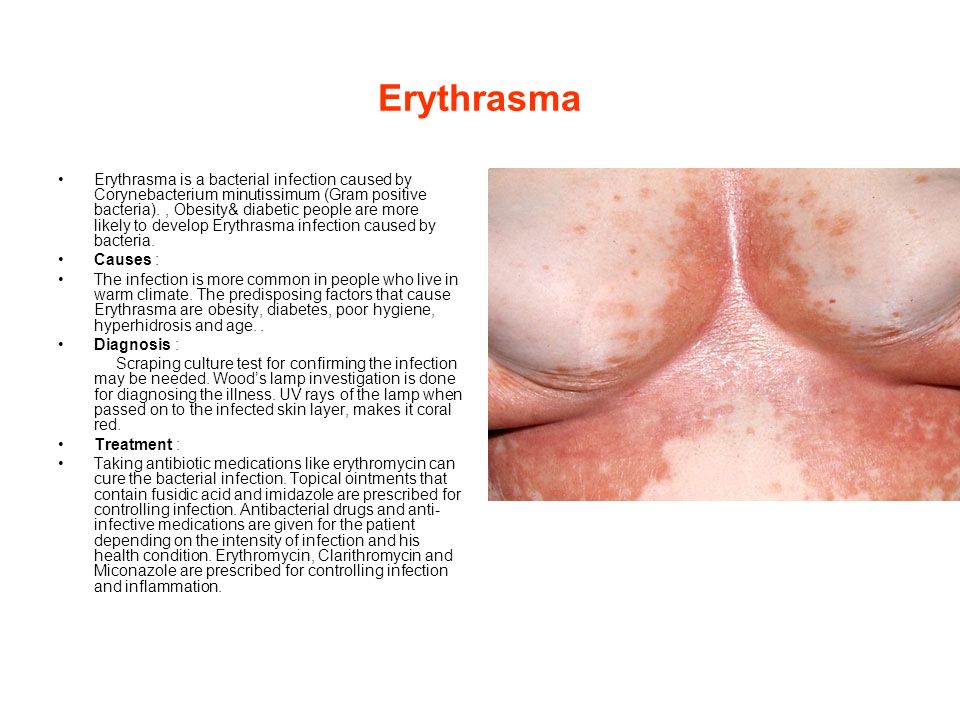 Erythrasma

• Erythrasma is a bacterial infection caused by Corynebacterium minutissimum (Gram positive bacteria). , Obesity& diabetic people are more likely to develop Erythrasma infection caused by bacteria.
• Causes :
• The infection is more common in people who live in warm climate. The predisposing factors that cause Erythrasma are obesity, diabetes, poor hygiene, hyperhidrosis and age. .
• Diagnosis :
Scraping culture test for confirming the infection may be needed. Wood's lamp investigation is done for diagnosing the illness. UV rays of the lamp when passed on to the infected skin layer, makes it coral red.
• Treatment :
• Taking antibiotic medications like erythromycin can cure the bacterial infection. Topical ointments that contain fusidic acid and imidazole are prescribed for controlling infection. Antibacterial drugs and anti-infective medications are given for the patient depending on the intensity of infection and his health condition. Erythromycin, Clarithromycin and Miconazole are prescribed for controlling infection and inflammation.